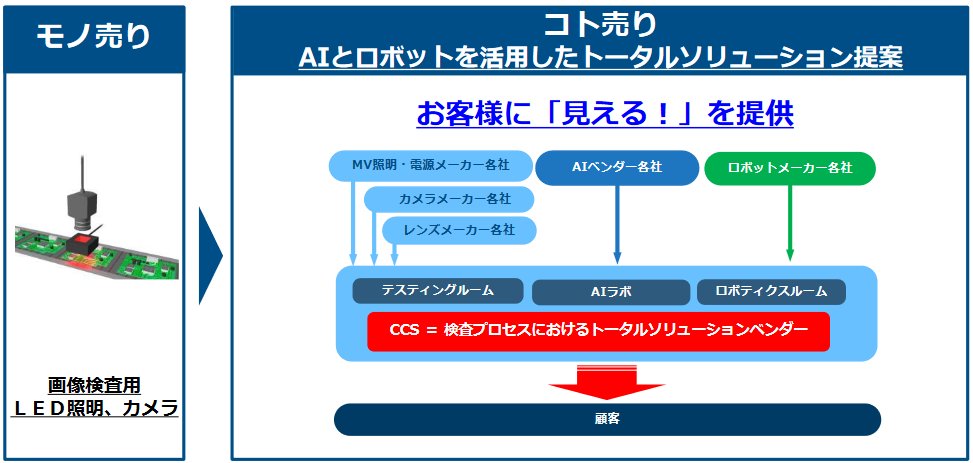 モノ売り

画像検査用
ＬＥＤ照明、カメラ

コト売り
AIとロボットを活用したトータルソリューション提案

お客様に「見える！」を提供

MV照明・電源メーカー各社

カメラメーカー各社

レンズメーカー各社

AIベンダー各社

ロボットメーカー各社

テスティングルーム

AIラボ

ロボティクスルーム

CCS ＝ 検査プロセスにおけるトータルソリューションベンダー

顧客